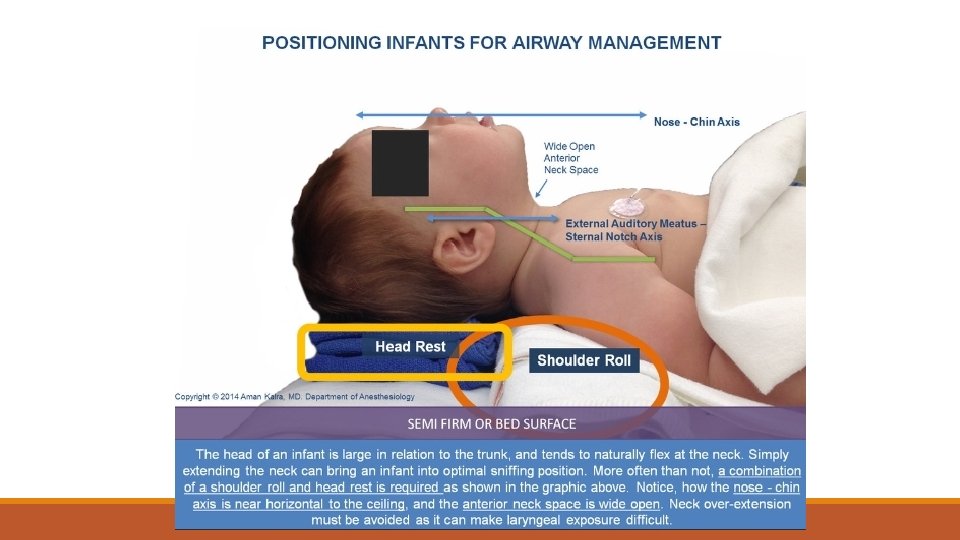 POSITIONING INFANTS FOR AIRWAY MANAGEMENT

Nose - Chin Axis

Wide Open Anterior Neck Space

External Auditory Meatus – Sternal Notch Axis

Head Rest

Shoulder Roll

Copyright © 2014 Aman Kalra, MD. Department of Anesthesiology

SEMI FIRM OR BED SURFACE

The head of an infant is large in relation to the trunk, and tends to naturally flex at the neck. Simply extending the neck can bring an infant into optimal sniffing position. More often than not, a combination of a shoulder roll and head rest is required as shown in the graphic above. Notice, how the nose - chin axis is near horizontal to the ceiling, and the anterior neck space is wide open. Neck over-extension must be avoided as it can make laryngeal exposure difficult.